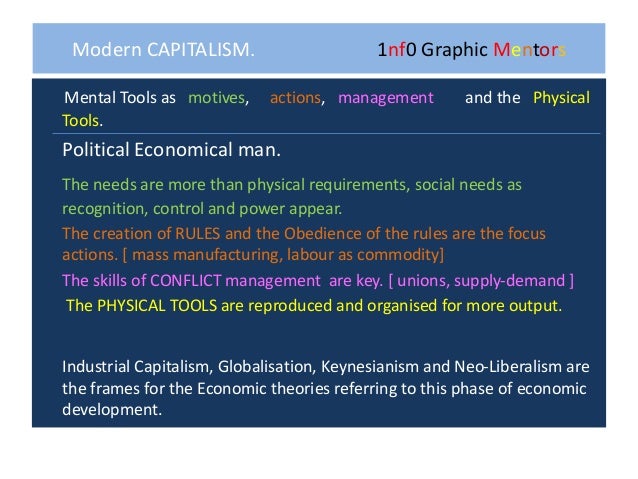 Modern CAPITALISM. 1nf0 Graphic Mentors

Mental Tools as motives, actions, management and the Physical Tools.

Political Economical man.

The needs are more than physical requirements, social needs as recognition, control and power appear.

The creation of RULES and the Obedience of the rules are the focus actions. [ mass manufacturing, labour as commodity]

The skills of CONFLICT management are key. [ unions, supply-demand ]

The PHYSICAL TOOLS are reproduced and organised for more output.

Industrial Capitalism, Globalisation, Keynesianism and Neo-Liberalism are the frames for the Economic theories referring to this phase of economic development.